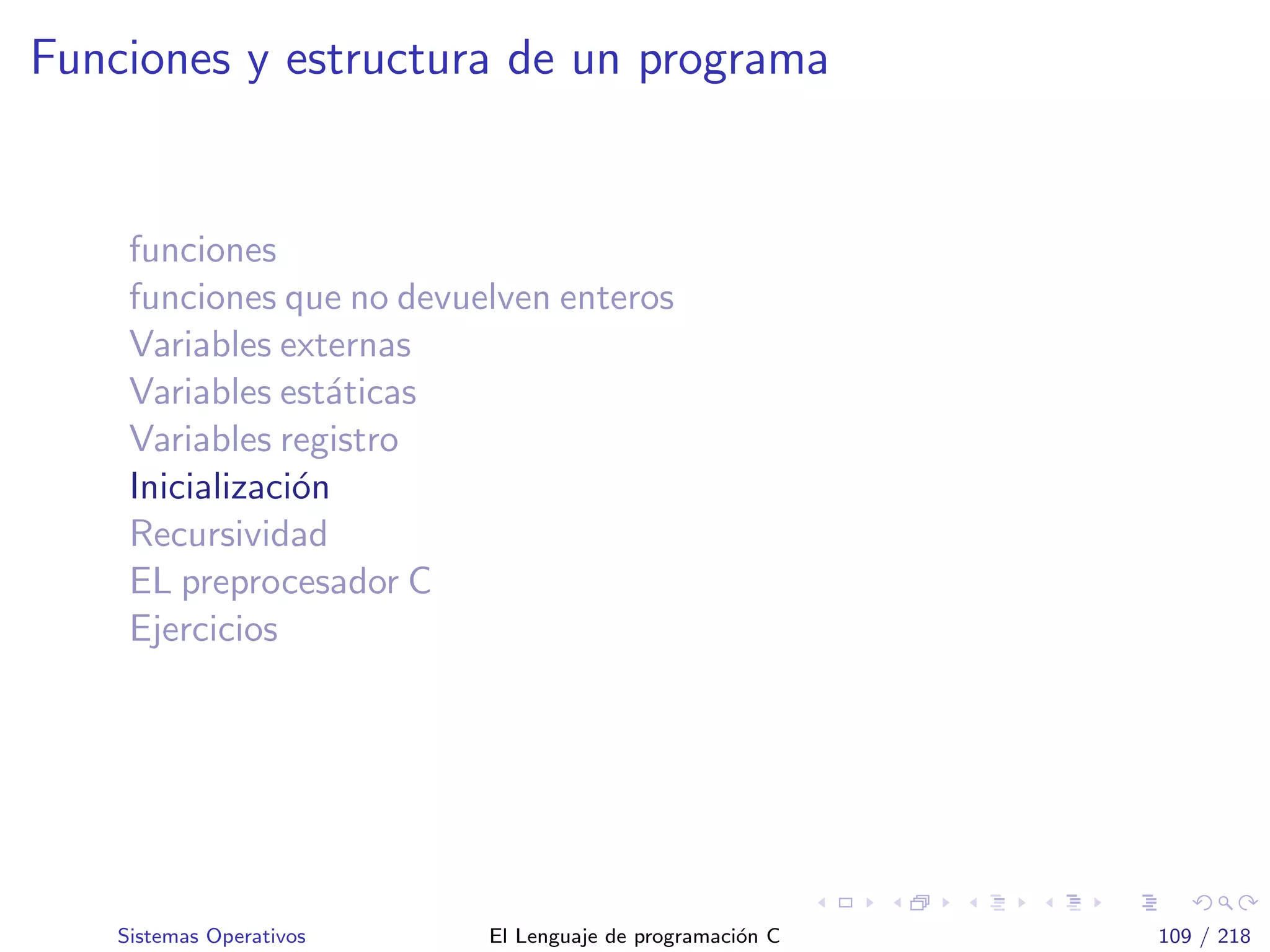 Funciones y estructura de un programa

funciones
funciones que no devuelven enteros
Variables externas
Variables estáticas
Variables registro
Inicialización
Recursividad
EL preprocesador C
Ejercicios

Sistemas Operativos El Lenguaje de programación C 109 / 218